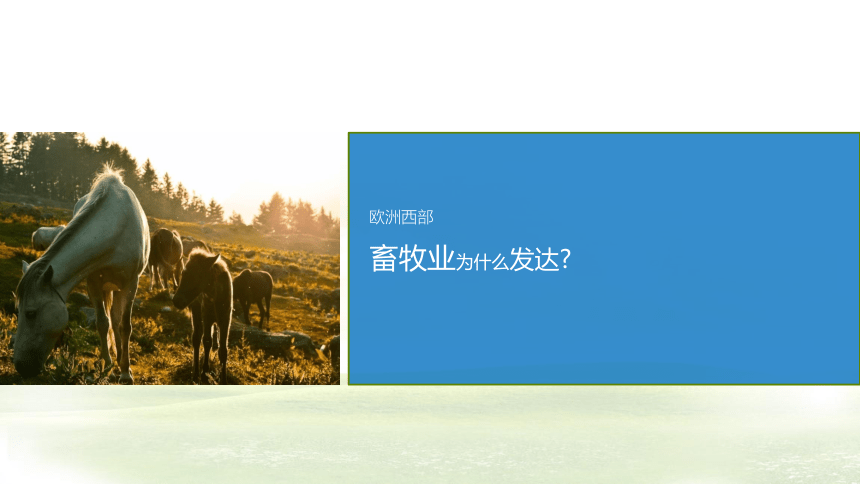 欧洲西部

畜牧业为什么发达?